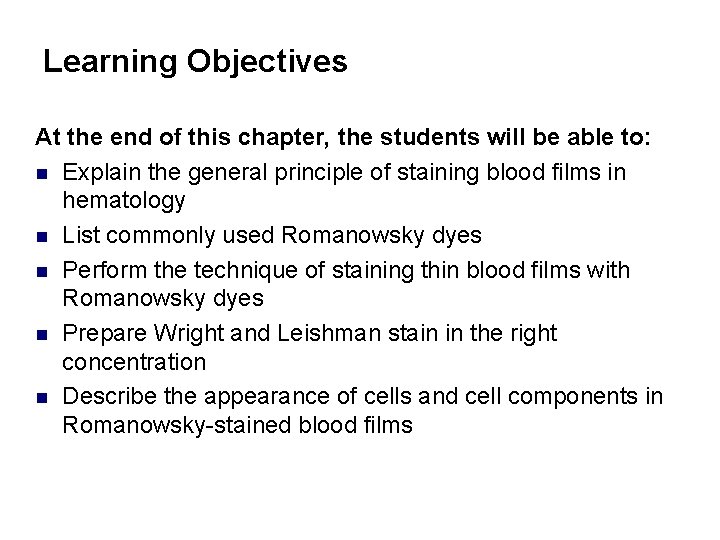 Learning Objectives

At the end of this chapter, the students will be able to:

- Explain the general principle of staining blood films in hematology
- List commonly used Romanowsky dyes
- Perform the technique of staining thin blood films with Romanowsky dyes
- Prepare Wright and Leishman stain in the right concentration
- Describe the appearance of cells and cell components in Romanowsky-stained blood films